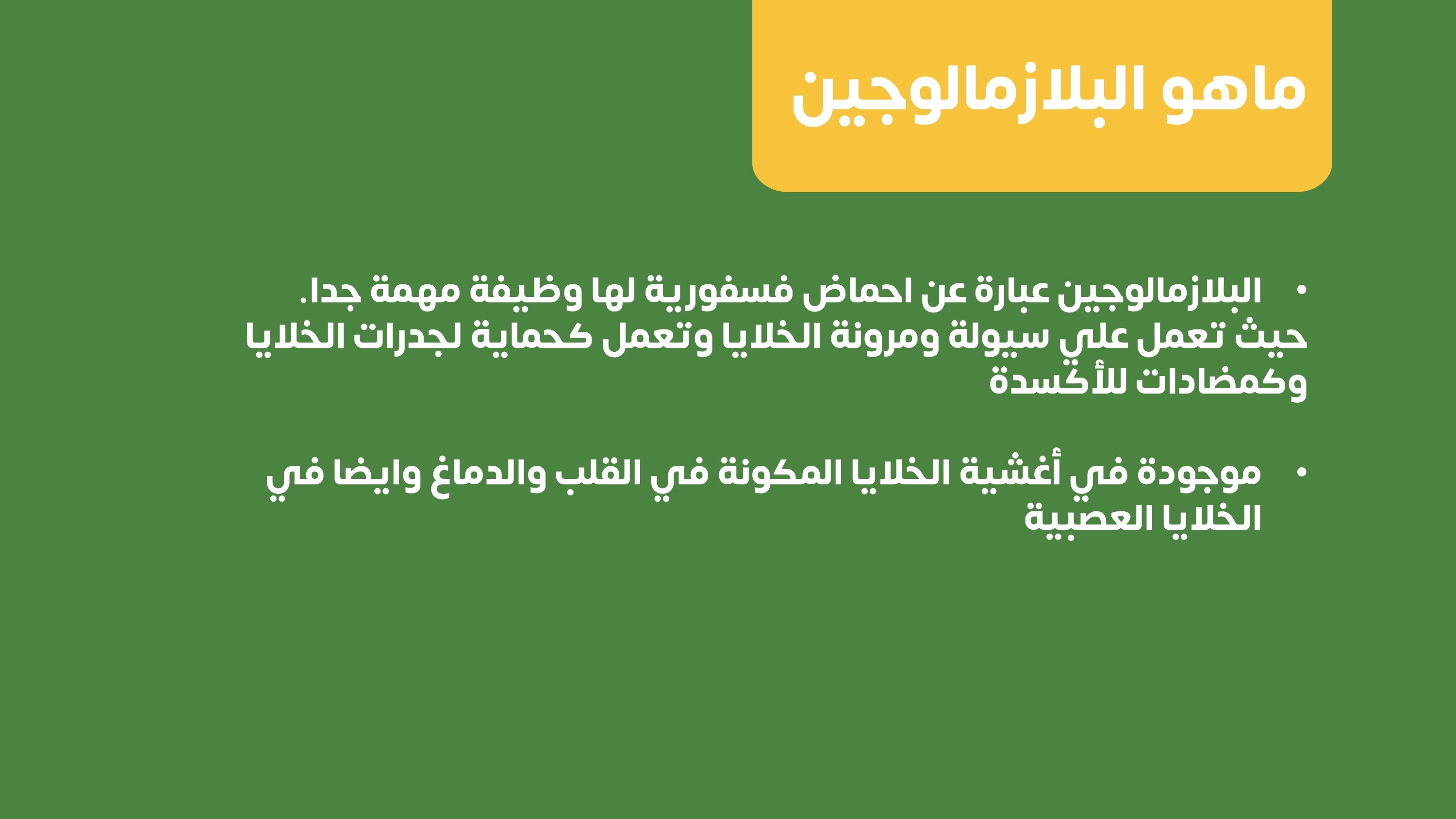 ماهو البلازمالوجين

• البلازمالوجين عبارة عن احماض فسفورية لها وظيفة مهمة جدا. حيث تعمل علي سيولة ومرونة الخلايا وتعمل كحماية لجدرات الخلايا وكمضادات للأكسدة

• موجودة في أغشية الخلايا المكونة في القلب والدماغ وايضا في الخلايا العصبية